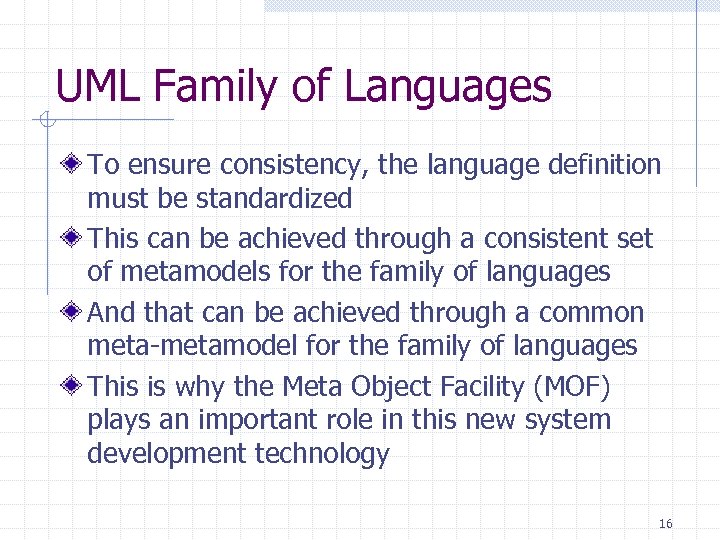 UML Family of Languages

To ensure consistency, the language definition must be standardized

This can be achieved through a consistent set of metamodels for the family of languages

And that can be achieved through a common meta-metamodel for the family of languages

This is why the Meta Object Facility (MOF) plays an important role in this new system development technology

16